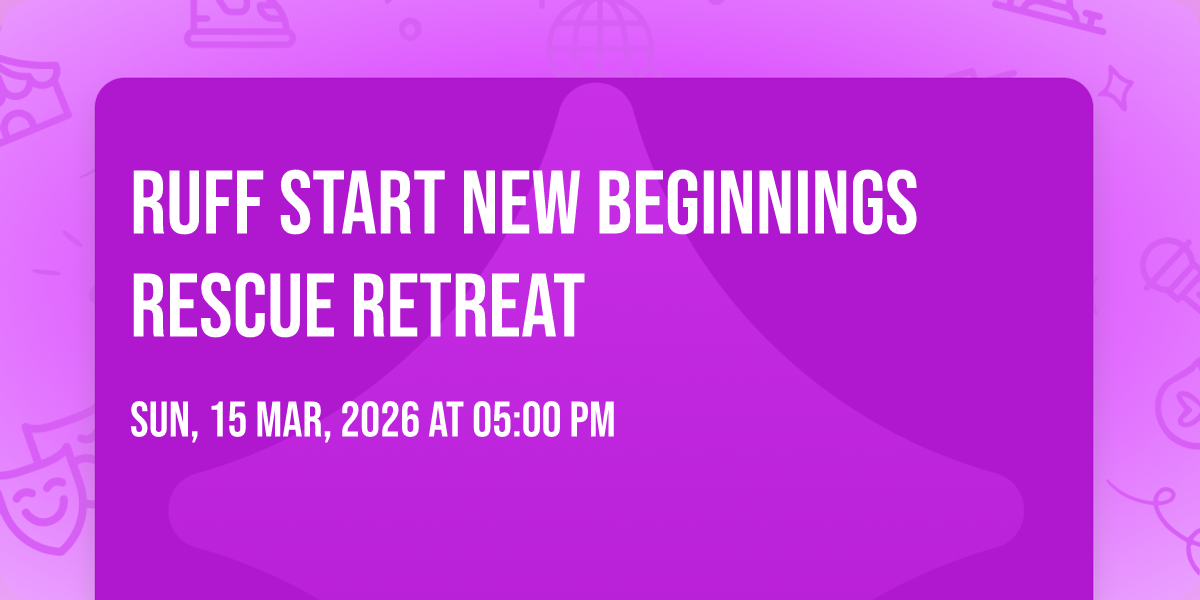 RUFF START NEW BEGINNINGS RESCUE RETREAT

SUN, 15 MAR, 2026 AT 05:00 PM